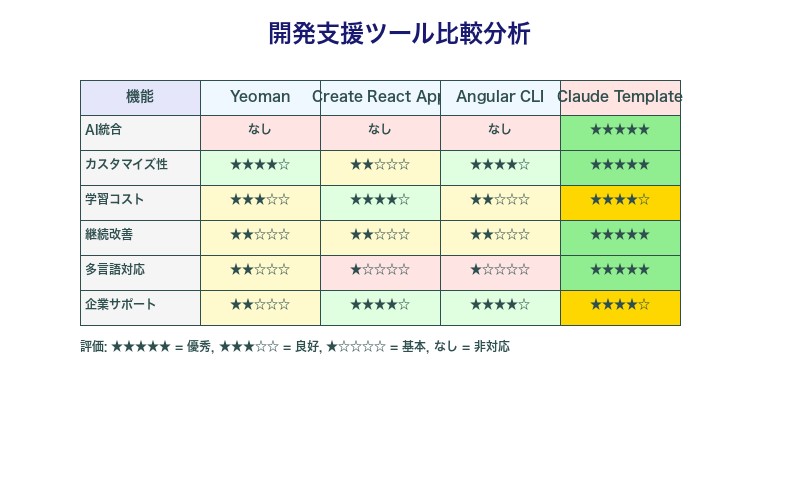 開発支援ツール比較分析

| 機能 | Yeoman | Create React App | Angular CLI | Claude Template |
|---|---|---|---|---|
| AI統合 | なし | なし | なし | ★★★★★ |
| カスタマイズ性 | ★★★★☆ | ★★☆☆☆ | ★★★★☆ | ★★★★★ |
| 学習コスト | ★★★☆☆ | ★★★★☆ | ★★☆☆☆ | ★★★★☆ |
| 継続改善 | ★★☆☆☆ | ★★☆☆☆ | ★★☆☆☆ | ★★★★★ |
| 多言語対応 | ★★☆☆☆ | ★☆☆☆☆ | ★☆☆☆☆ | ★★★★★ |
| 企業サポート | ★★☆☆☆ | ★★★★☆ | ★★★★☆ | ★★★★☆ |

評価: ★★★★★ = 優秀, ★★★☆☆ = 良好, ★☆☆☆☆ = 基本, なし = 非対応